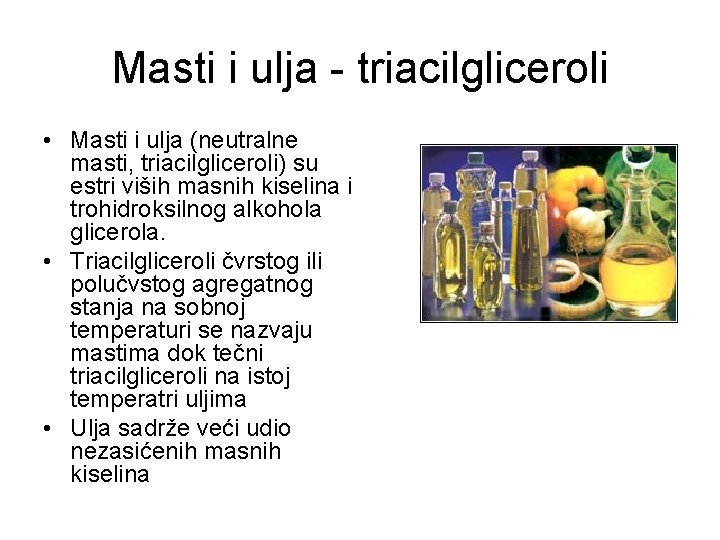 Masti i ulja - triacilgliceroli

• Masti i ulja (neutralne masti, triacilgliceroli) su estri viših masnih kiselina i trohidroksilnog alkohola glicerola.
• Triacilgliceroli čvrstog ili polučvstog agregatnog stanja na sobnoj temperaturi se nazvaju mastima dok tečni triacilgliceroli na istoj temperatri uljima
• Ulja sadrže veći udio nezasićenih masnih kiselina